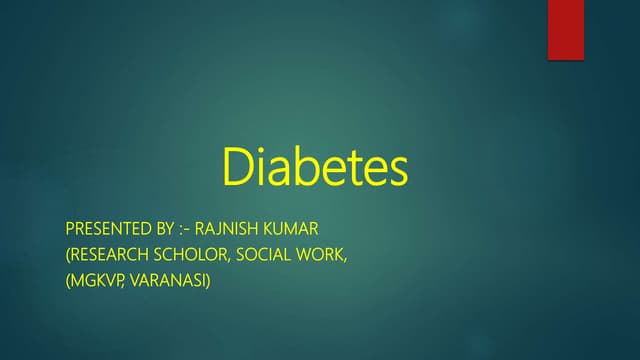 Diabetes

PRESENTED BY :- RAJNISH KUMAR
(RESEARCH SCHOLOR, SOCIAL WORK,
(MGKVP, VARANASI)